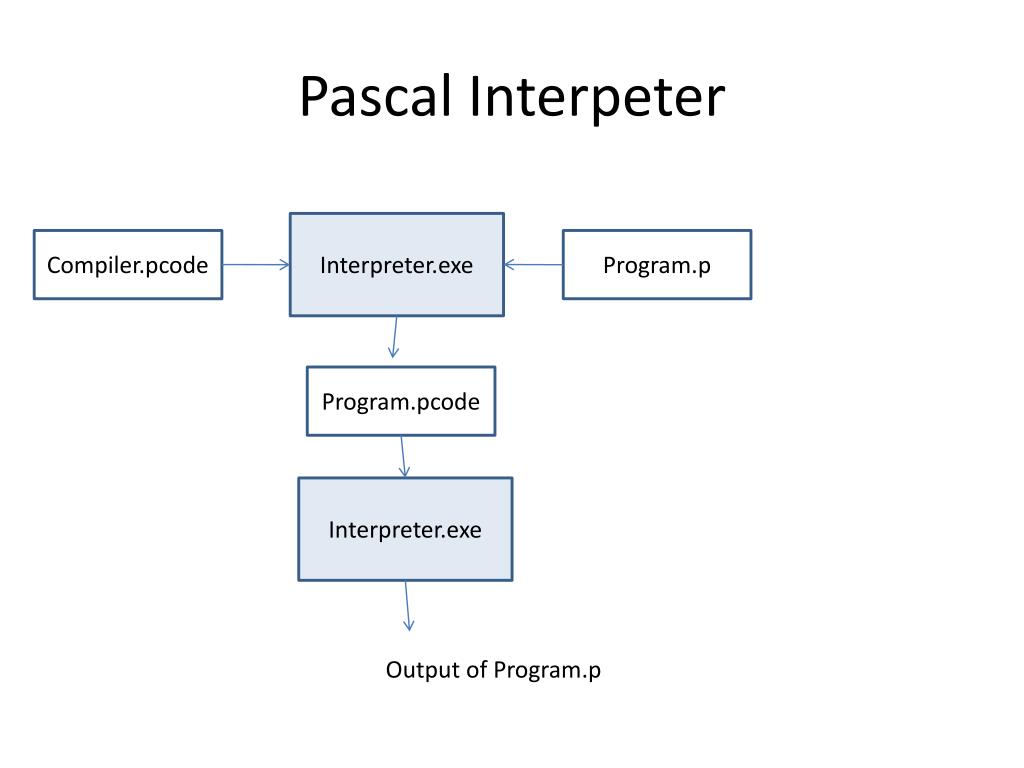 Pascal Interpeter

Compiler.pcode

Interpreter.exe

Program.p

Program.pcode

Interpreter.exe

Output of Program.p